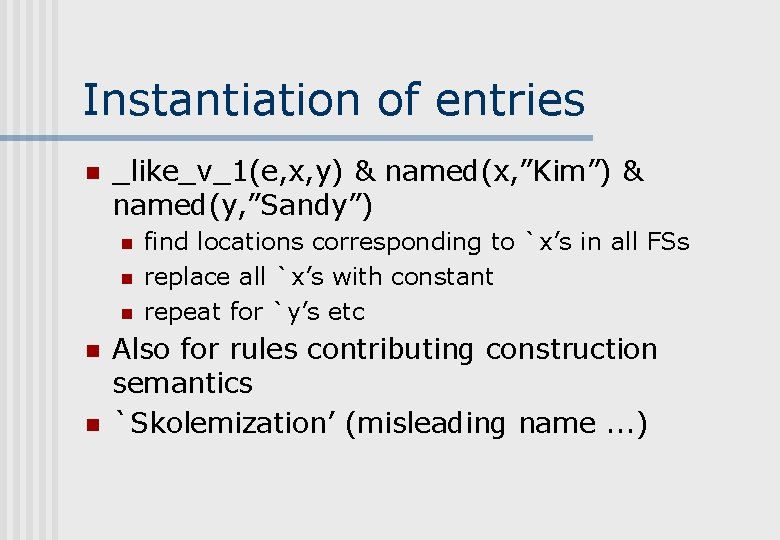 Instantiation of entries

- _like_v_1(e,x,y) & named(x,”Kim”) & named(y,”Sandy”)
  - find locations corresponding to `x’s in all FSs
  - replace all `x’s with constant
  - repeat for `y’s etc
- Also for rules contributing construction semantics
- `Skolemization’ (misleading name ...)